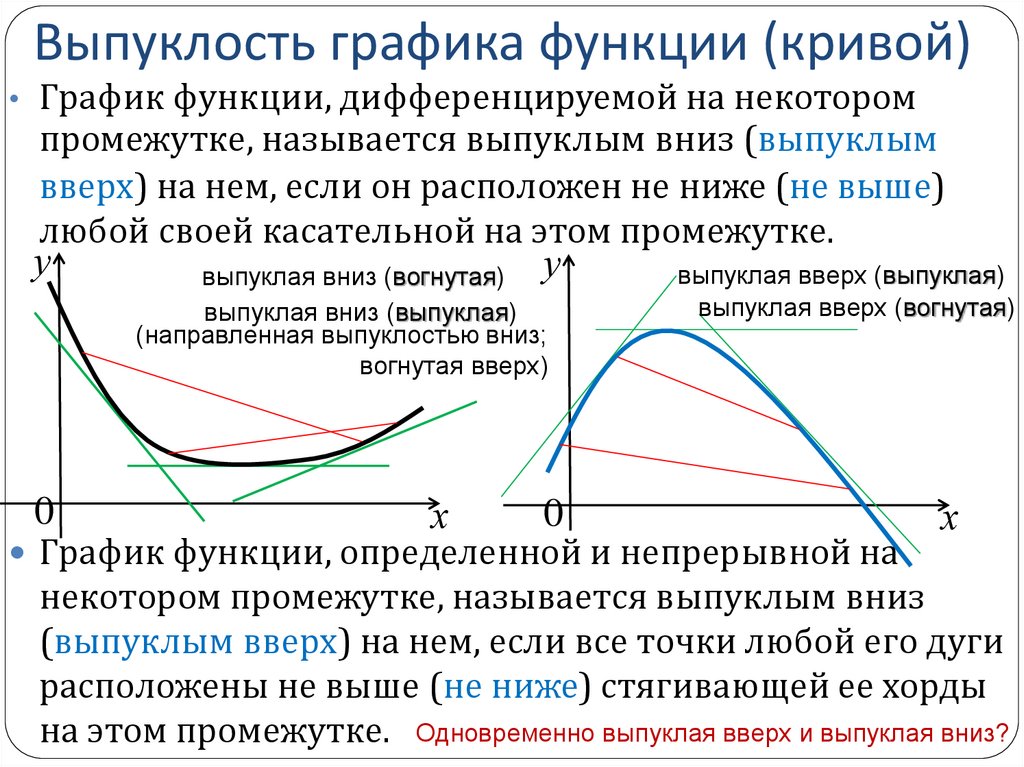 Выпуклость графика функции (кривой)

• График функции, дифференцируемой на некотором промежутке, называется выпуклым вниз (выпуклым вверх) на нем, если он расположен не ниже (не выше) любой своей касательной на этом промежутке.

$y$

выпуклая вниз (вогнутая)
выпуклая вниз (выпуклая)
(направленная выпуклостью вниз; вогнутая вверх)

0 $x$

$y$

выпуклая вверх (выпуклая)
выпуклая вверх (вогнутая)

0 $x$

• График функции, определенной и непрерывной на некотором промежутке, называется выпуклым вниз (выпуклым вверх) на нем, если все точки любой его дуги расположены не выше (не ниже) стягивающей ее хорды на этом промежутке.

Одновременно выпуклая вверх и выпуклая вниз?